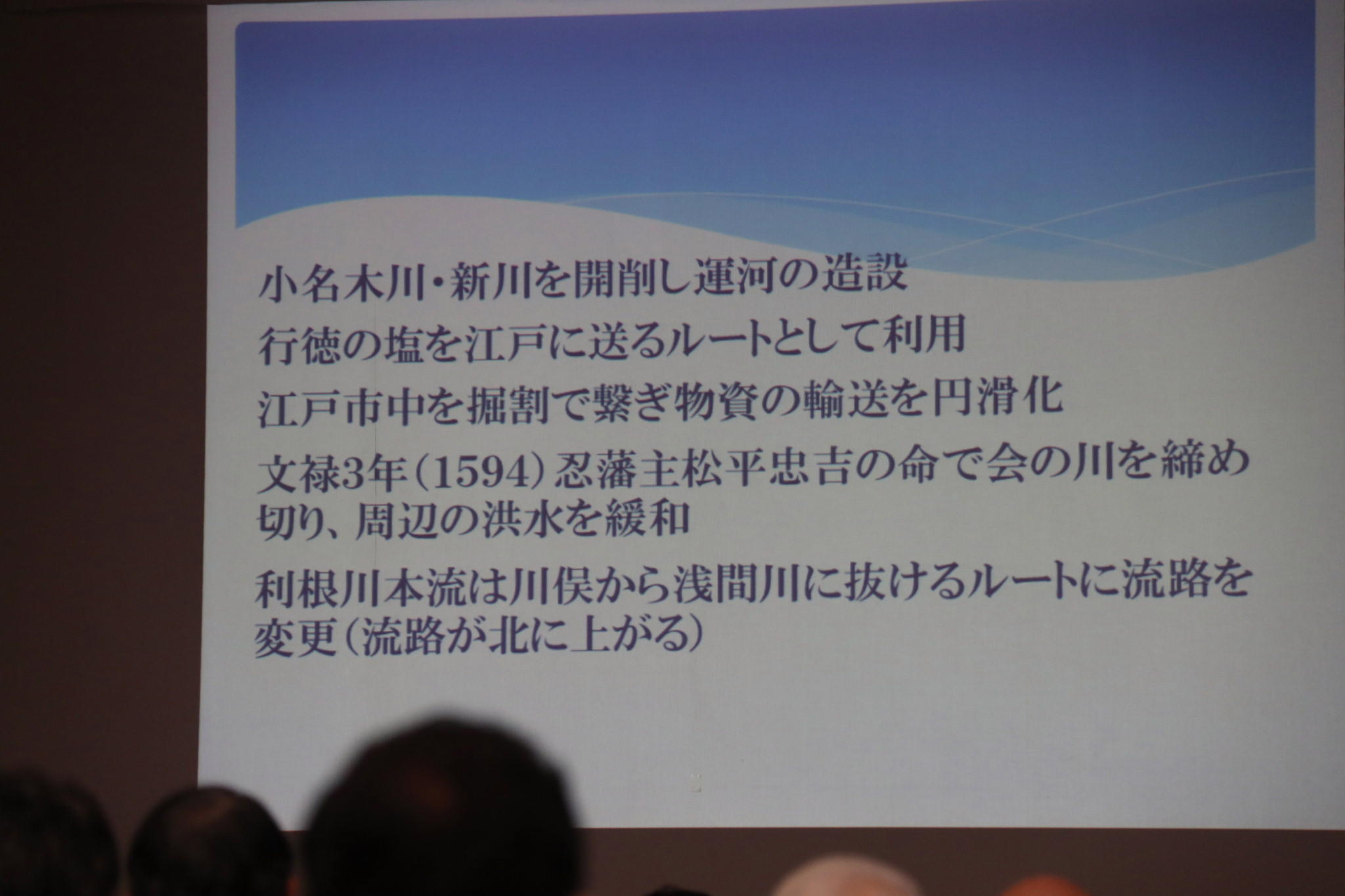 小名木川・新川を開削し運河の造設

行徳の塩を江戸に送るルートとして利用

江戸市中を掘割で繋ぎ物資の輸送を円滑化

文禄3年（1594）忍藩主松平忠吉の命で会の川を締め切り、周辺の洪水を緩和

利根川本流は川俣から浅間川に抜けるルートに流路を変更（流路が北に上がる）